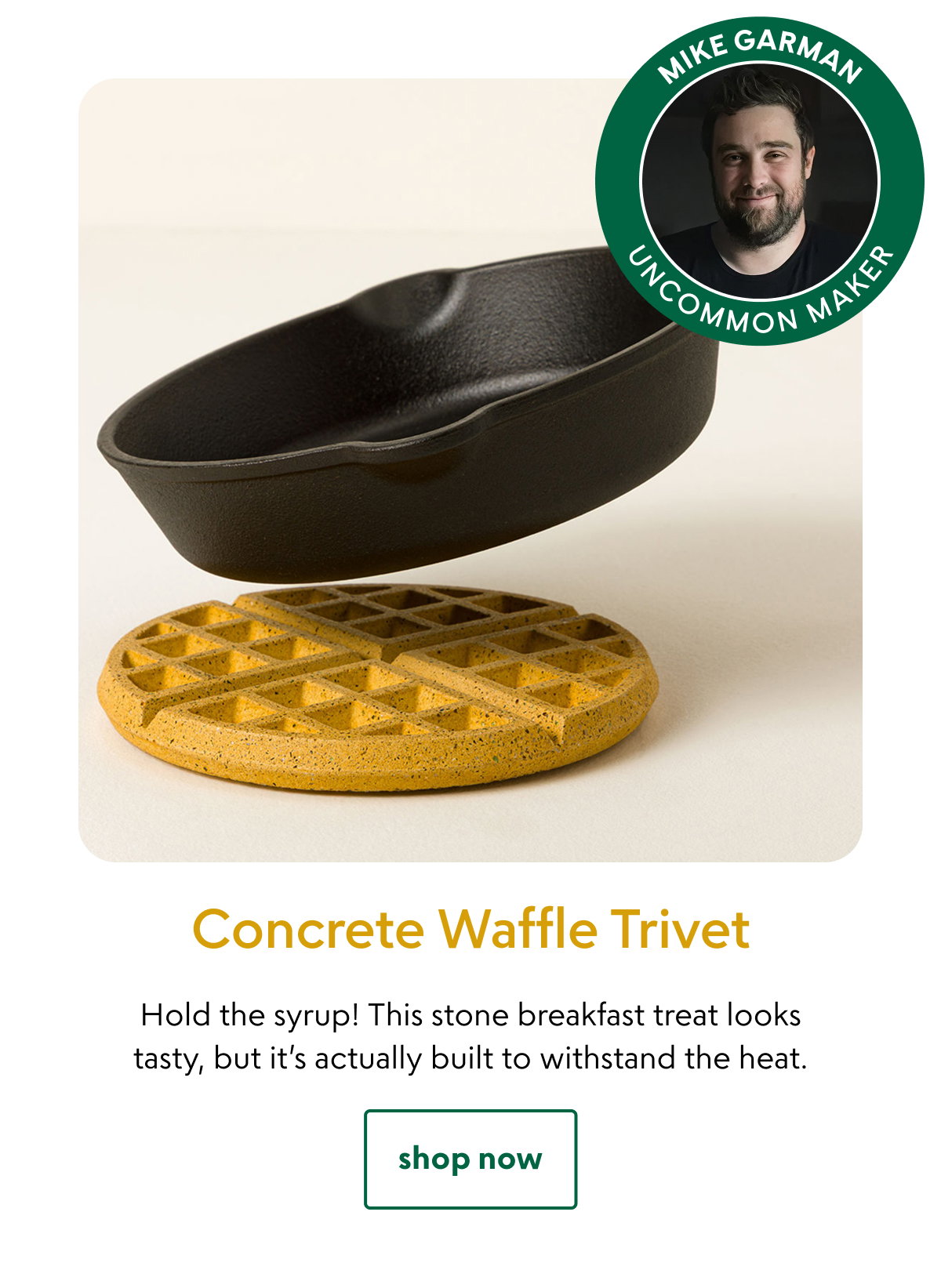 MIKE GARMAN

UNCOMMON MAKER

Concrete Waffle Trivet

Hold the syrup! This stone breakfast treat looks tasty, but it's actually built to withstand the heat.

shop now